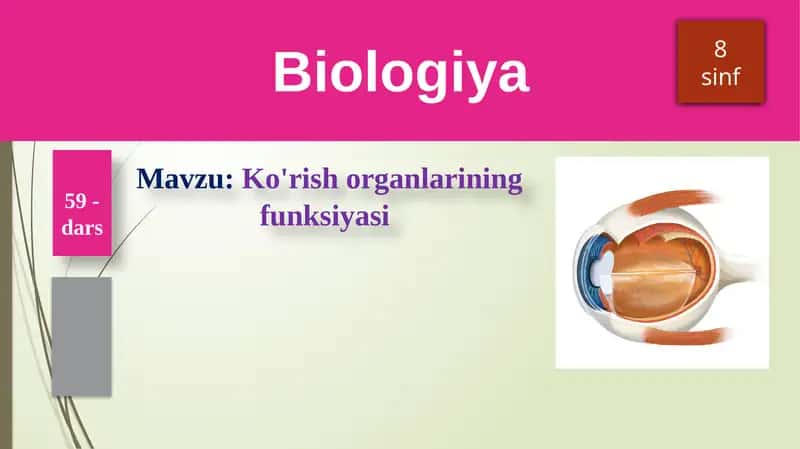 Biologiya

8 sinf

59 - dars

Mavzu: Ko'rish organlarining funksiyasi